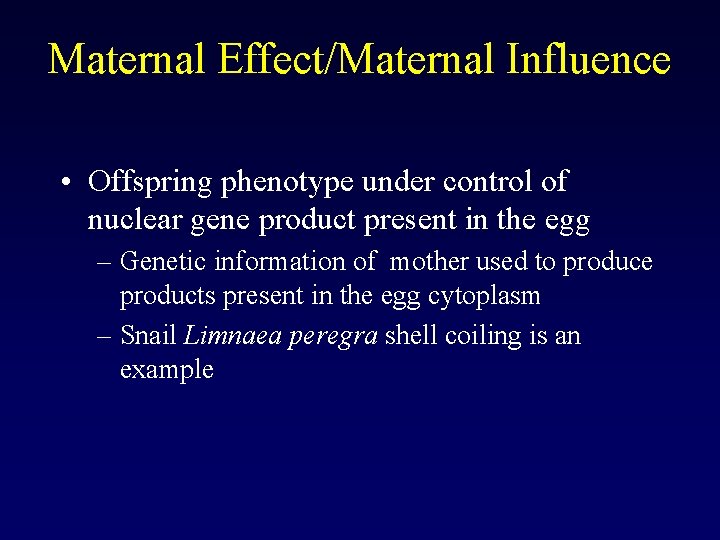 Maternal Effect/Maternal Influence

• Offspring phenotype under control of nuclear gene product present in the egg

– Genetic information of mother used to produce products present in the egg cytoplasm

– Snail Limnaea peregra shell coiling is an example